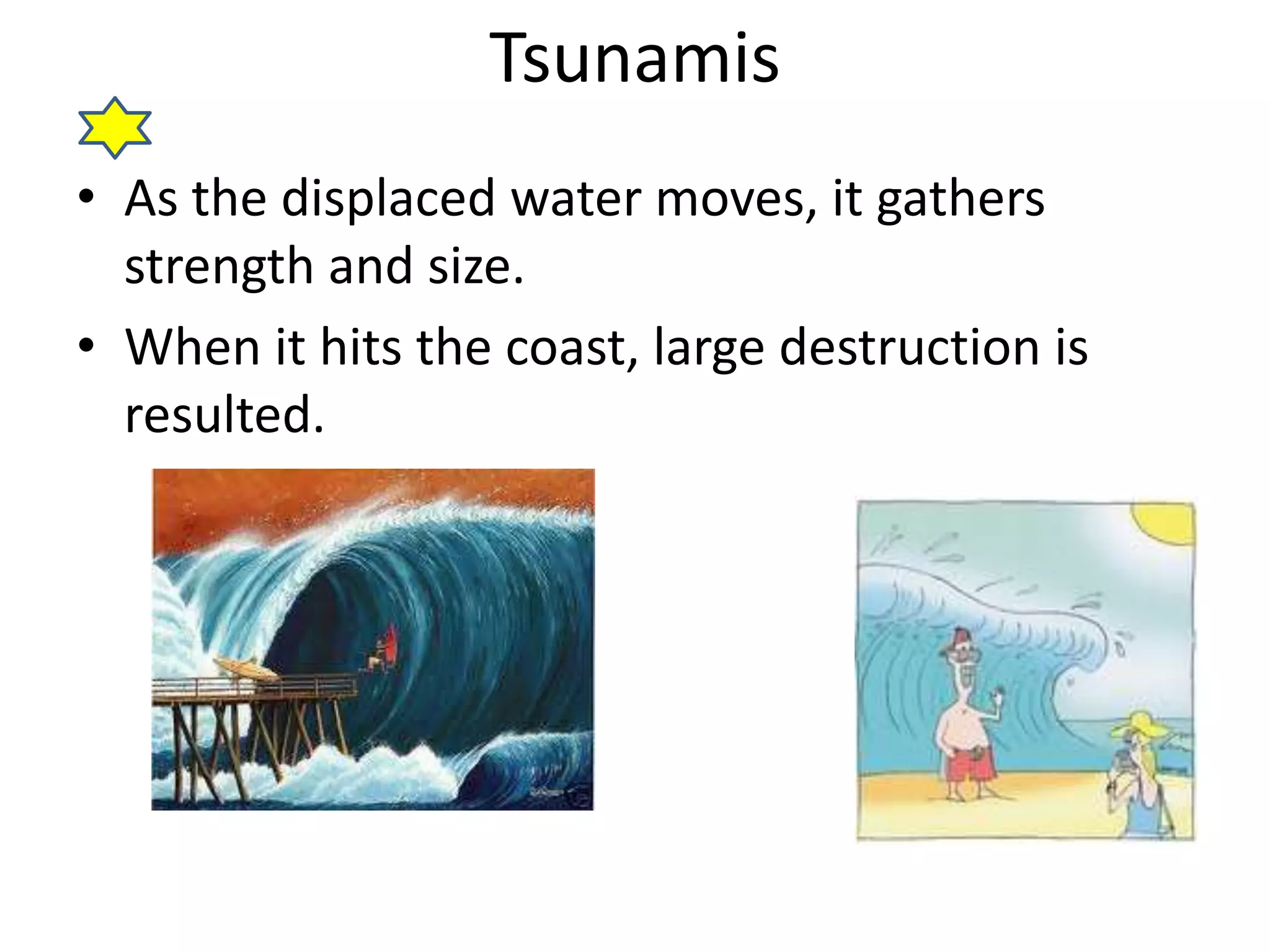 Tsunamis

• As the displaced water moves, it gathers strength and size.

• When it hits the coast, large destruction is resulted.